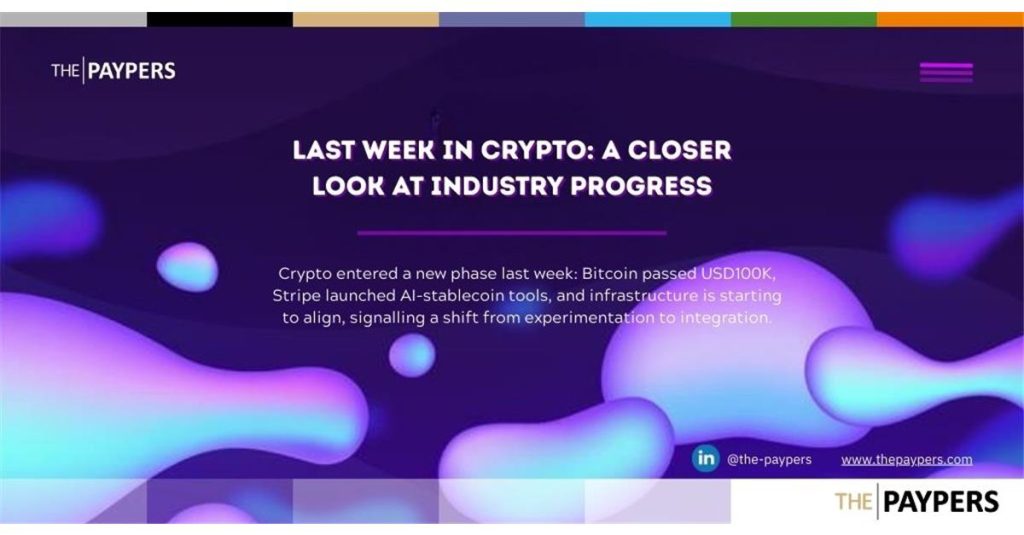 THE PAYPERS

LAST WEEK IN CRYPTO: A CLOSER LOOK AT INDUSTRY PROGRESS

Crypto entered a new phase last week: Bitcoin passed USD100K, Stripe launched AI-stablecoin tools, and infrastructure is starting to align, signalling a shift from experimentation to integration.

in @the-paypers www.thepaypers.com

THE PAYPERS